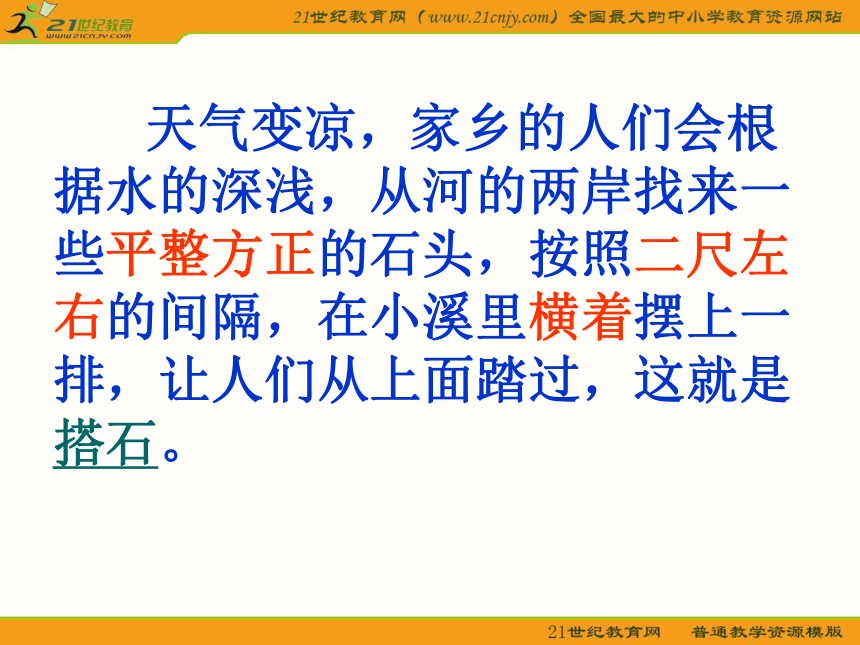 21世纪教育
www.21cnjy.com

21世纪教育网（www.21cnjy.com）全国最大的中小学教育资源网站

天气变凉，家乡的人们会根据水的深浅，从河的两岸找来一些平整方正的石头，按照二尺左右的间隔，在小溪里横着摆上一排，让人们从上面踏过，这就是搭石。

21世纪教育网　普通教学资源模版